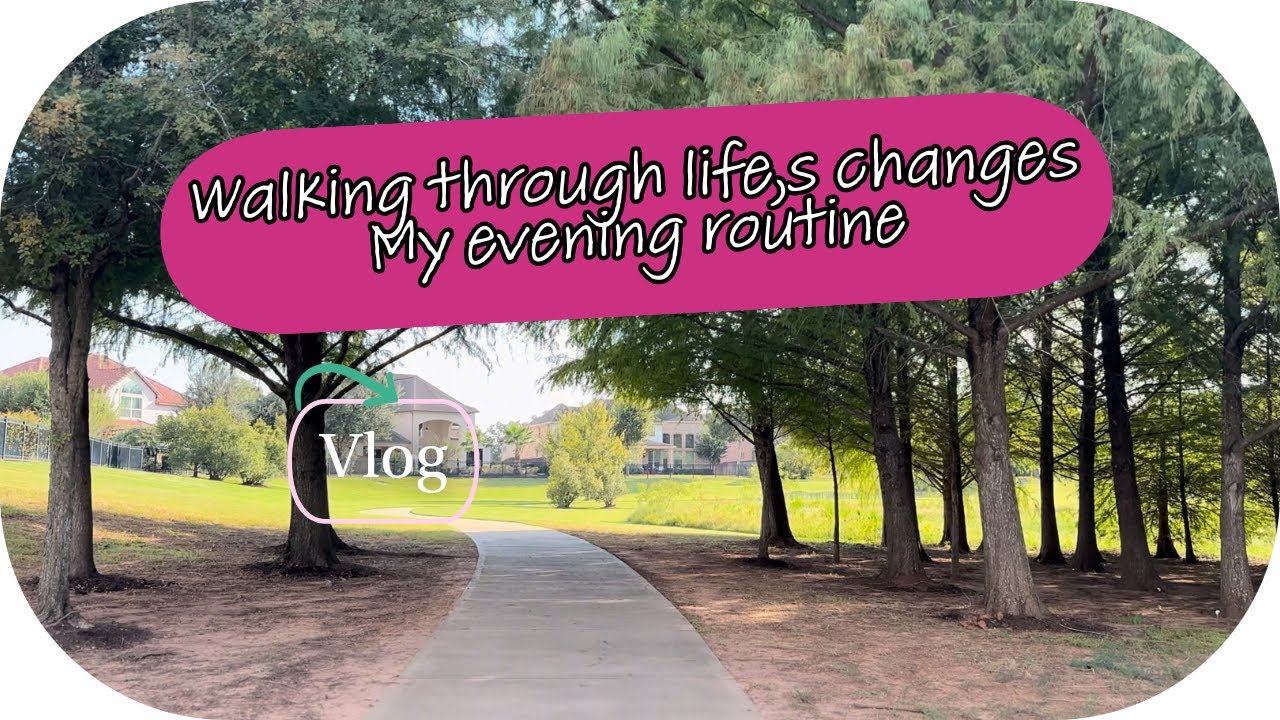 Walking through life,s changes
My evening routine

Vlog